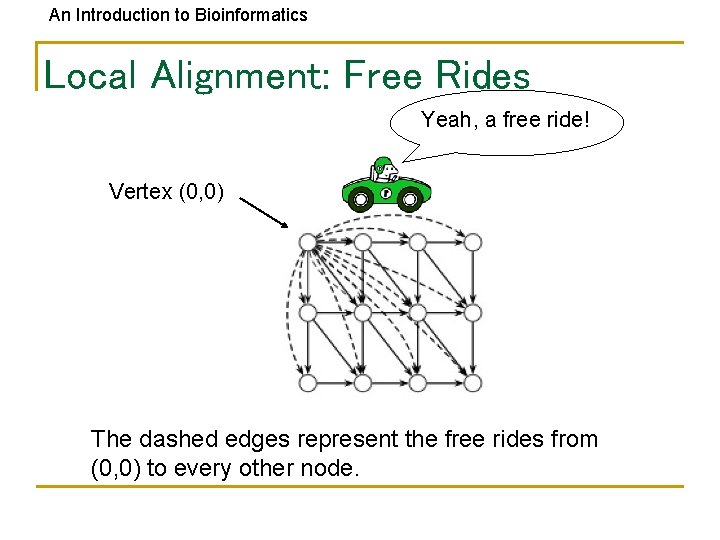 An Introduction to Bioinformatics

Local Alignment: Free Rides

Yeah, a free ride!

Vertex (0,0)

The dashed edges represent the free rides from (0,0) to every other node.